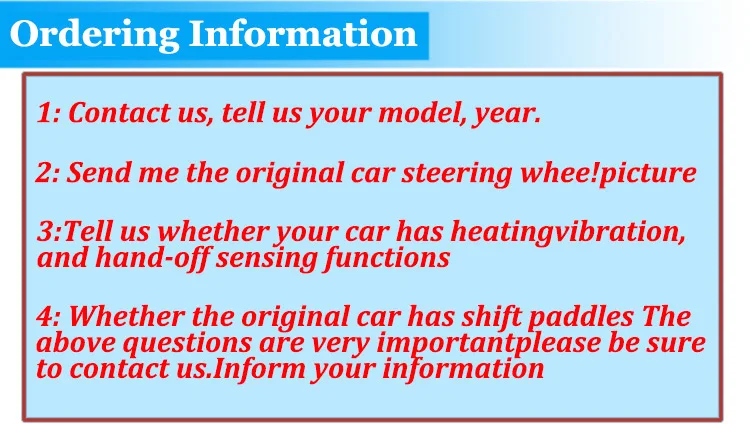 Ordering Information

1: Contact us, tell us your model, year.

2: Send me the original car steering whee!picture

3:Tell us whether your car has heatingvibration, and hand-off sensing functions

4: Whether the original car has shift paddles The above questions are very importantplease be sure to contact us.Inform your information